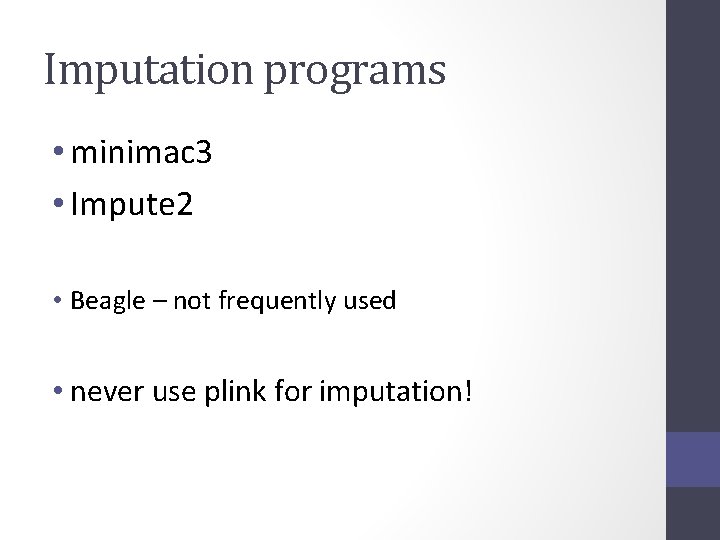 Imputation programs

• minimac3
• Impute2

• Beagle – not frequently used

• never use plink for imputation!